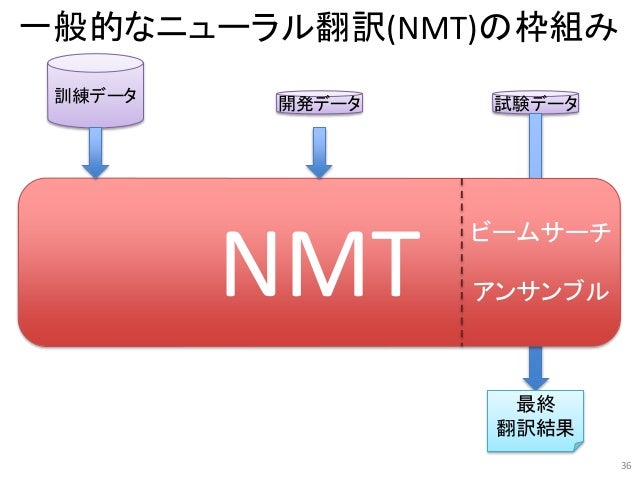 一般的なニューラル翻訳(NMT)の枠組み

訓練データ

開発データ

試験データ

NMT

ビームサーチ

アンサンブル

最終
翻訳結果

36